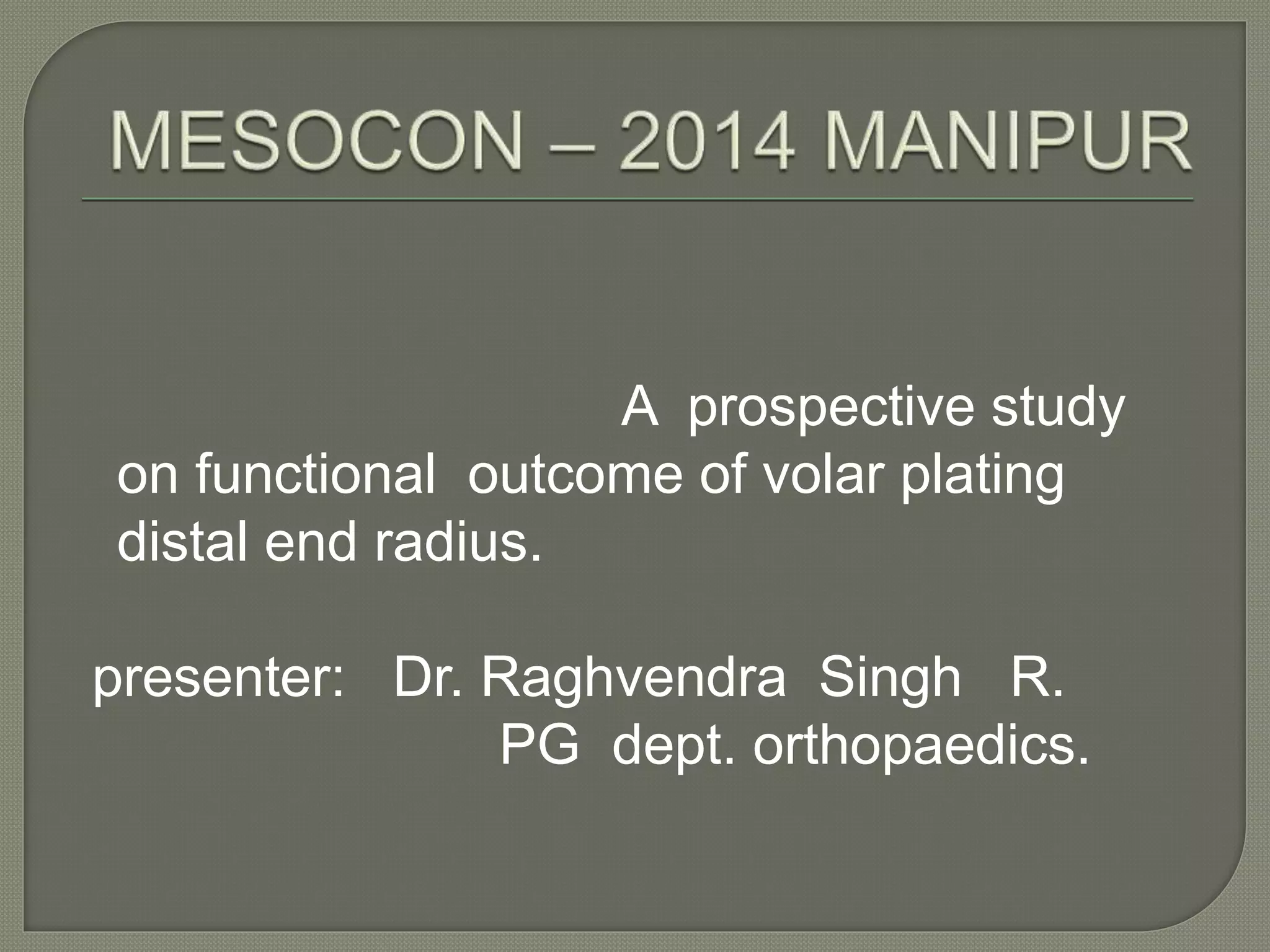 MESOCON – 2014 MANIPUR

A prospective study on functional outcome of volar plating distal end radius.

presenter: Dr. Raghvendra Singh R.
PG dept. orthopaedics.